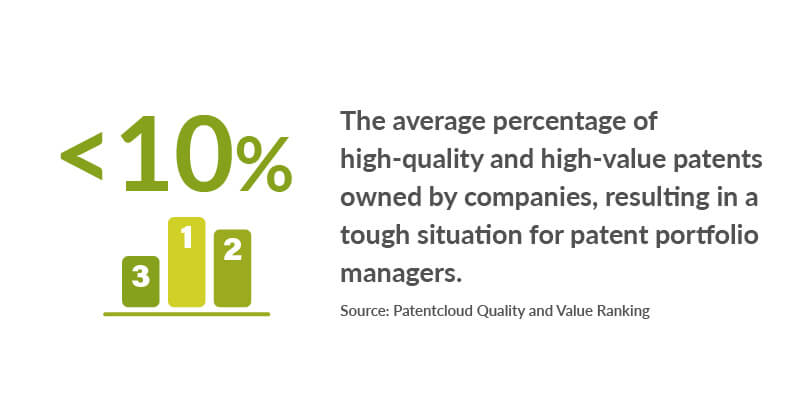 <10%

3 1 2

The average percentage of high-quality and high-value patents owned by companies, resulting in a tough situation for patent portfolio managers.

Source: Patentcloud Quality and Value Ranking